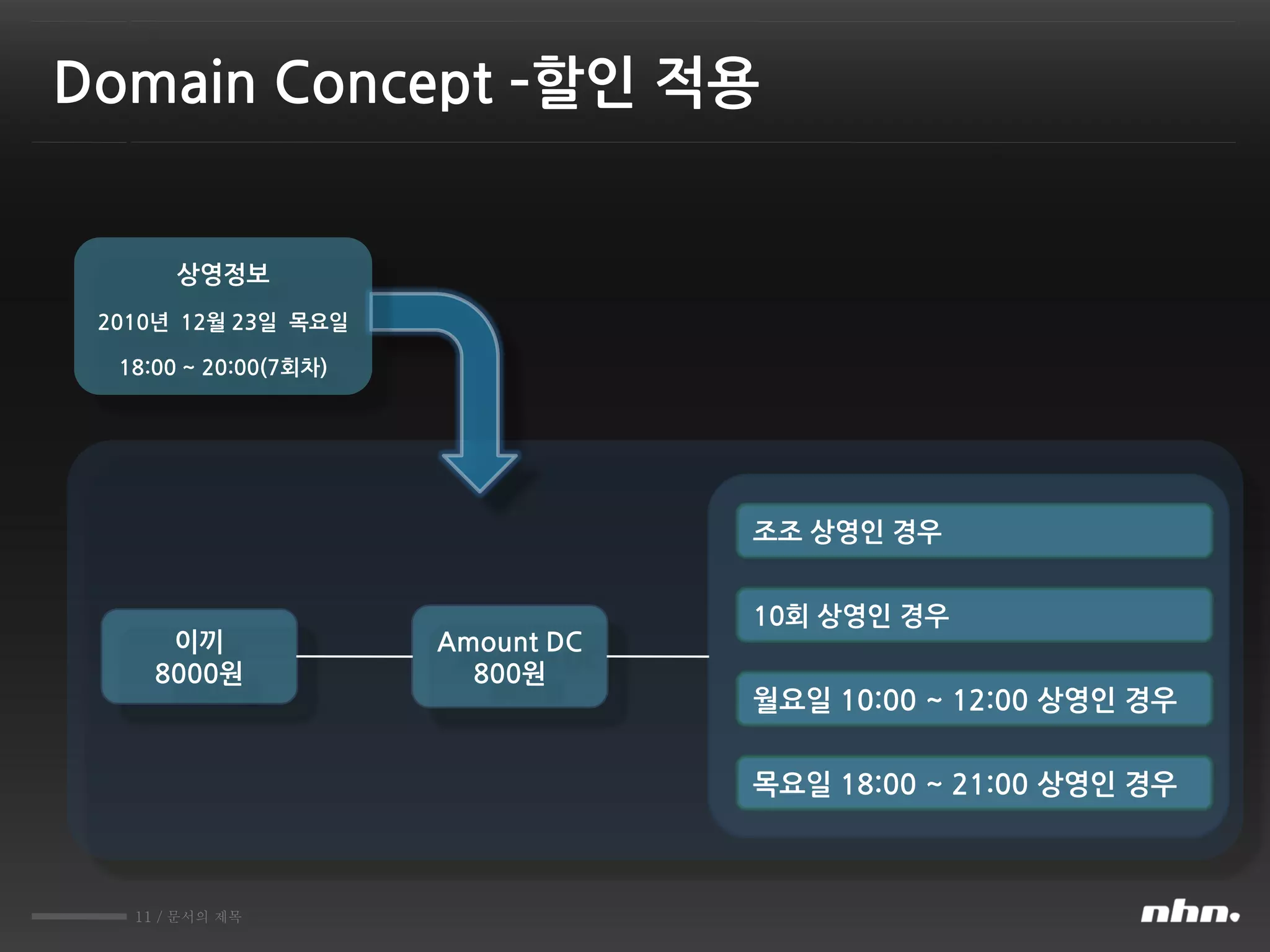 Domain Concept -할인 적용

상영정보
2010년 12월 23일 목요일
18:00 ~ 20:00(7회차)

이끼
8000원

Amount DC
800원

조조 상영인 경우

10회 상영인 경우

월요일 10:00 ~ 12:00 상영인 경우

목요일 18:00 ~ 21:00 상영인 경우

11 / 문서의 제목

nhn.